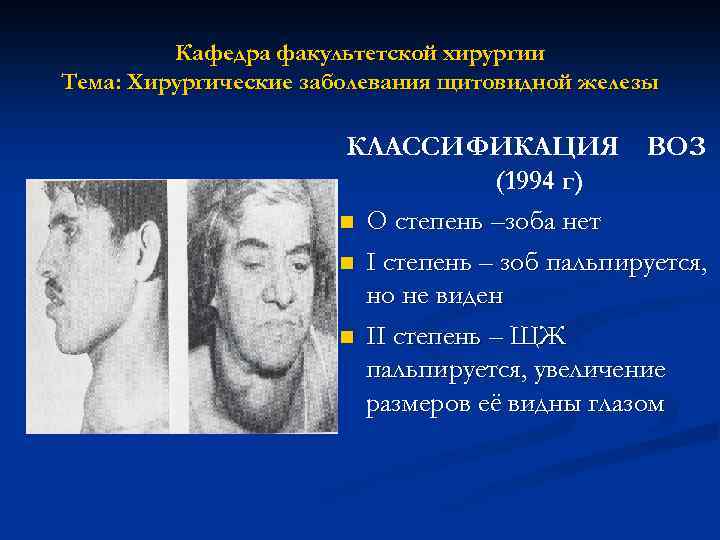 Кафедра факультетской хирургии
Тема: Хирургические заболевания щитовидной железы

КЛАССИФИКАЦИЯ ВОЗ
(1994 г)

О степень –зоба нет

I степень – зоб пальпируется, но не виден

II степень – ЩЖ пальпируется, увеличение размеров её видны глазом